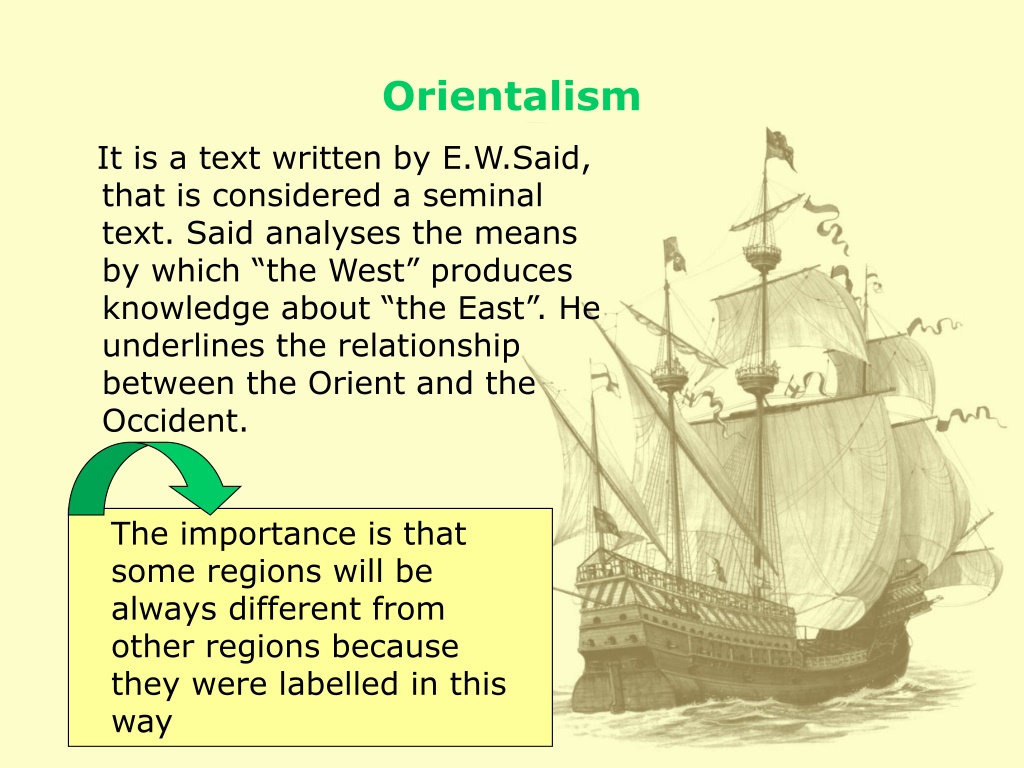 Orientalism

It is a text written by E.W.Said, that is considered a seminal text. Said analyses the means by which “the West” produces knowledge about “the East”. He underlines the relationship between the Orient and the Occident.

The importance is that some regions will be always different from other regions because they were labelled in this way